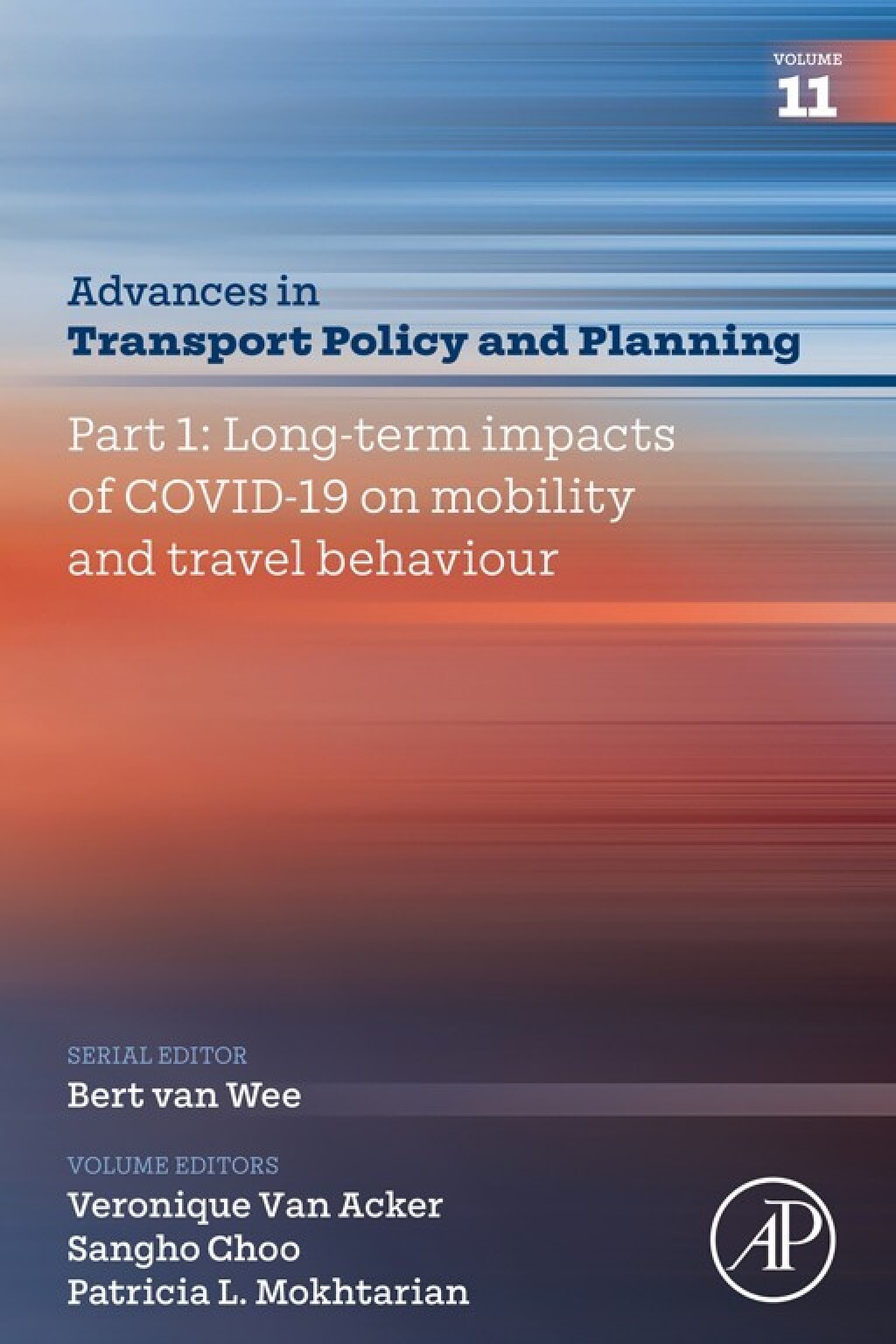 VOLUME
11

Advances in
Transport Policy and Planning

Part 1: Long-term impacts of COVID-19 on mobility and travel behaviour

SERIAL EDITOR
Bert van Wee

VOLUME EDITORS
Veronique Van Acker
Sangho Choo
Patricia L. Mokhtarian

AP